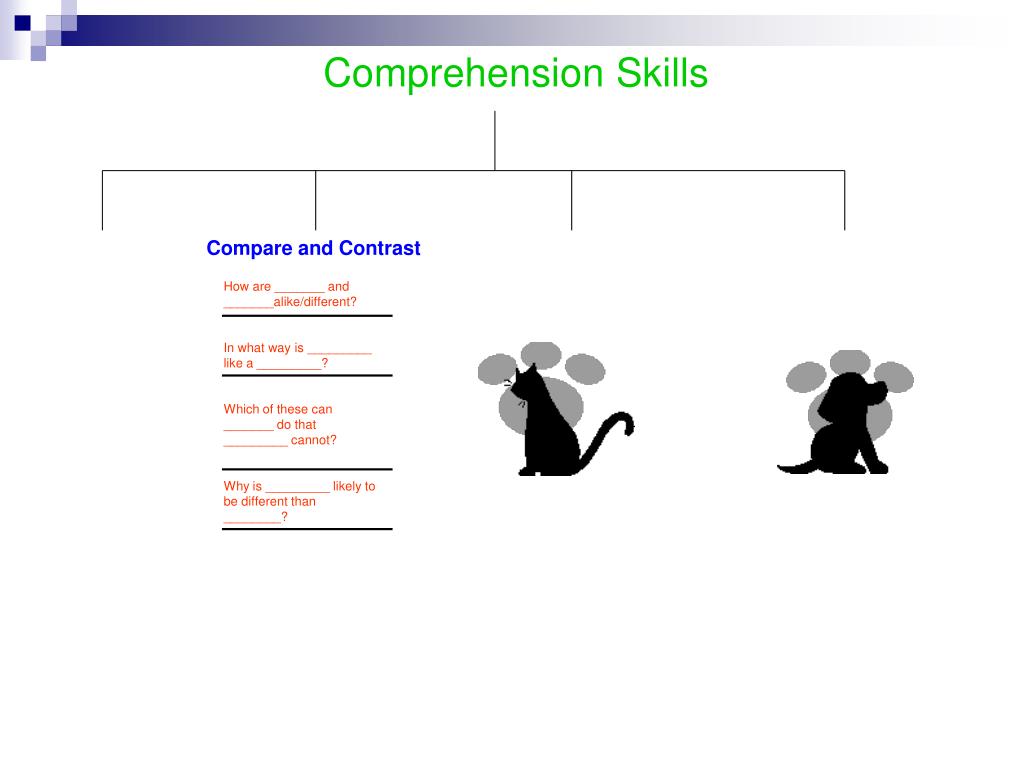 Comprehension Skills

Compare and Contrast

How are _______ and _______alike/different?

In what way is _________ like a _________?

Which of these can _______ do that _________ cannot?

Why is _________ likely to be different than ________?